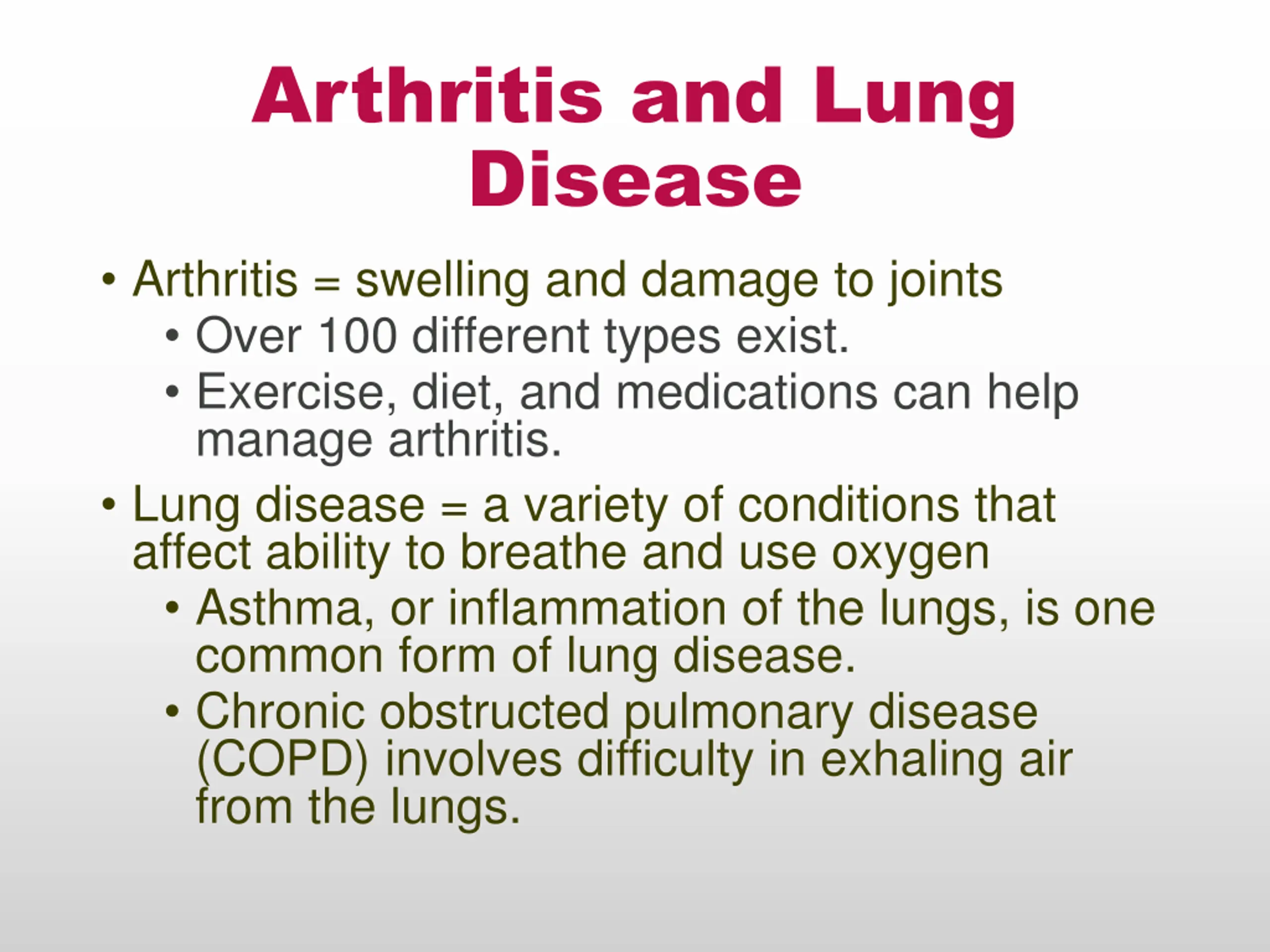 Arthritis and Lung Disease

• Arthritis = swelling and damage to joints
  • Over 100 different types exist.
  • Exercise, diet, and medications can help manage arthritis.

• Lung disease = a variety of conditions that affect ability to breathe and use oxygen
  • Asthma, or inflammation of the lungs, is one common form of lung disease.
  • Chronic obstructed pulmonary disease (COPD) involves difficulty in exhaling air from the lungs.